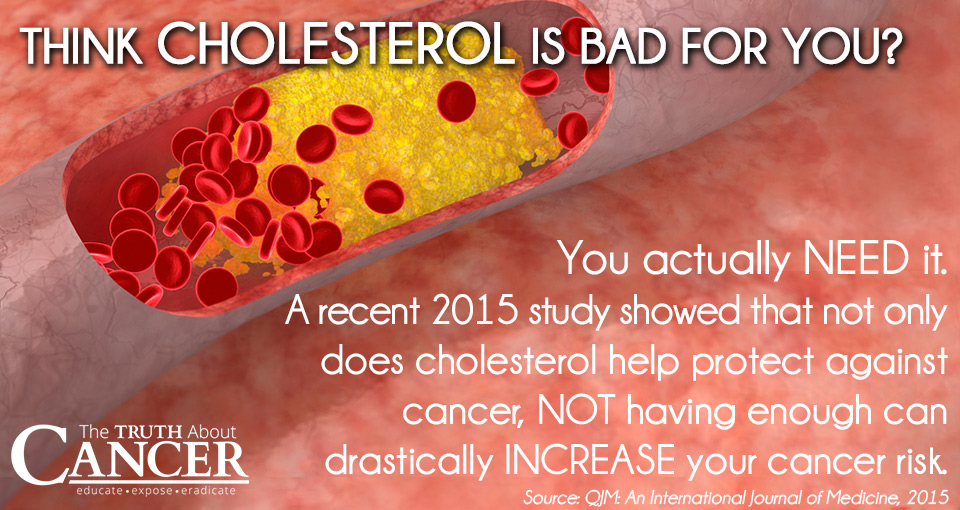 THINK CHOLESTEROL IS BAD FOR YOU?

You actually NEED it.
A recent 2015 study showed that not only does cholesterol help protect against cancer, NOT having enough can drastically INCREASE your cancer risk.

Source: QJM: An International Journal of Medicine, 2015

The TRUTH About CANCER
educate • expose • eradicate